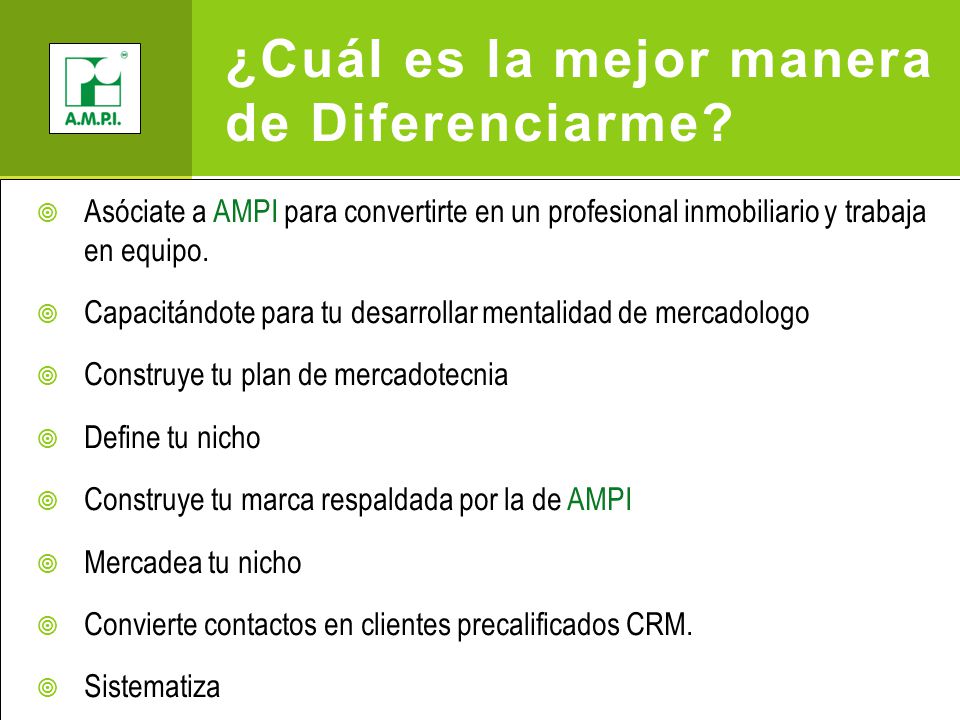 A.M.P.I.

¿Cuál es la mejor manera de Diferenciarme?

Asóciate a AMPI para convertirte en un profesional inmobiliario y trabaja en equipo.

Capacitándote para tu desarrollar mentalidad de mercadologo

Construye tu plan de mercadotecnia

Define tu nicho

Construye tu marca respaldada por la de AMPI

Mercadea tu nicho

Convierte contactos en clientes precalificados CRM.

Sistematiza